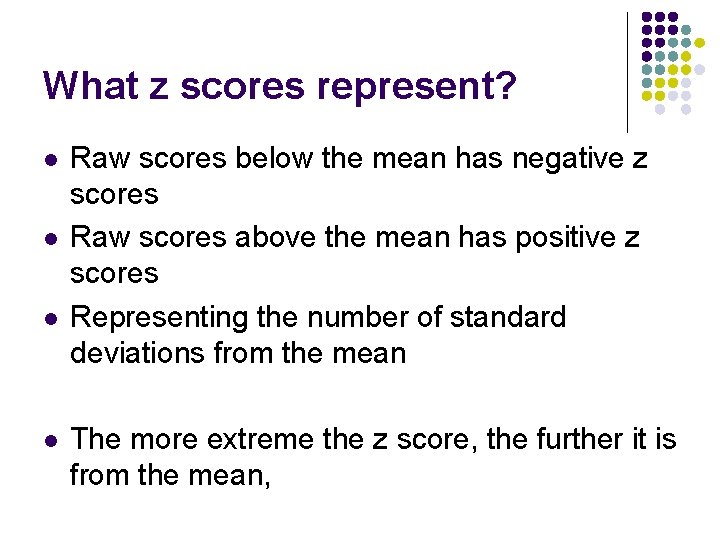 What z scores represent?

- Raw scores below the mean has negative z scores
- Raw scores above the mean has positive z scores
- Representing the number of standard deviations from the mean

- The more extreme the z score, the further it is from the mean,